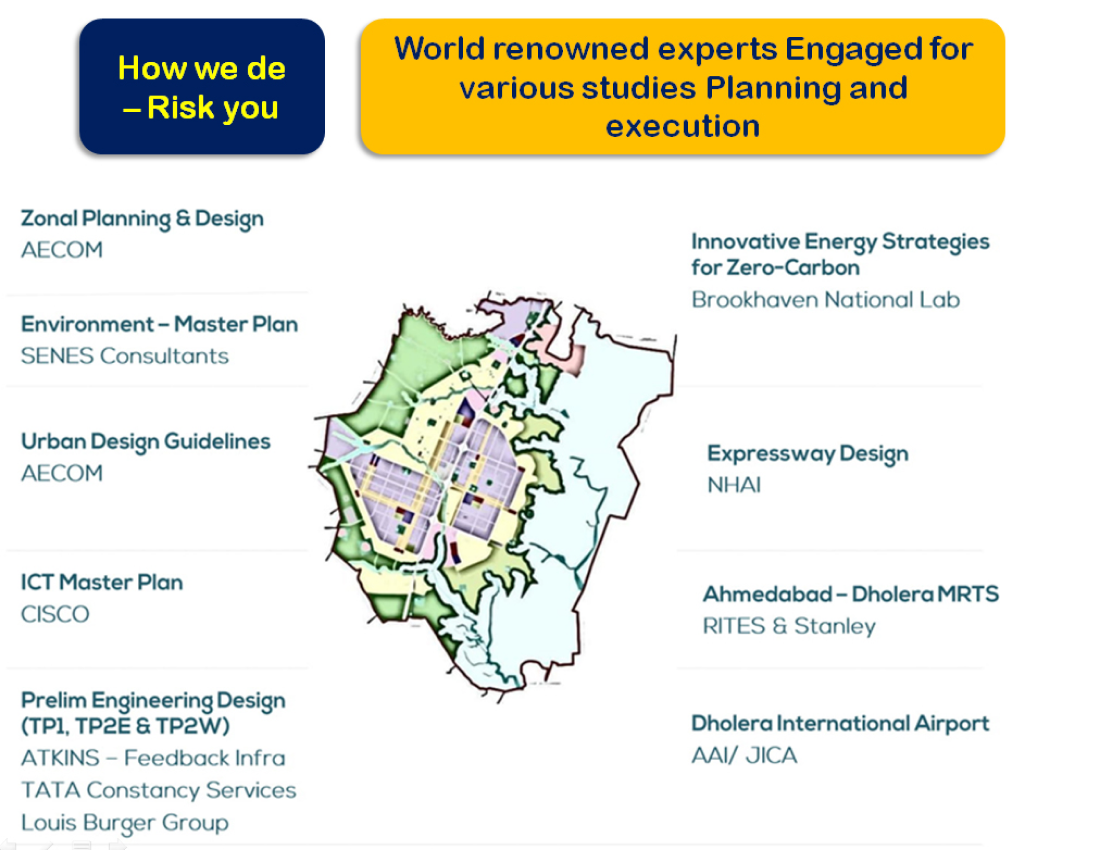 How we de – Risk you

World renowned experts Engaged for various studies Planning and execution

Zonal Planning & Design
AECOM

Environment – Master Plan
SENES Consultants

Urban Design Guidelines
AECOM

ICT Master Plan
CISCO

Prelim Engineering Design (TP1, TP2E & TP2W)
ATKINS – Feedback Infra
TATA Constancy Services
Louis Burger Group

Innovative Energy Strategies for Zero-Carbon
Brookhaven National Lab

Expressway Design
NHAI

Ahmedabad – Dholera MRTS
RITES & Stanley

Dholera International Airport
AAI/ JICA